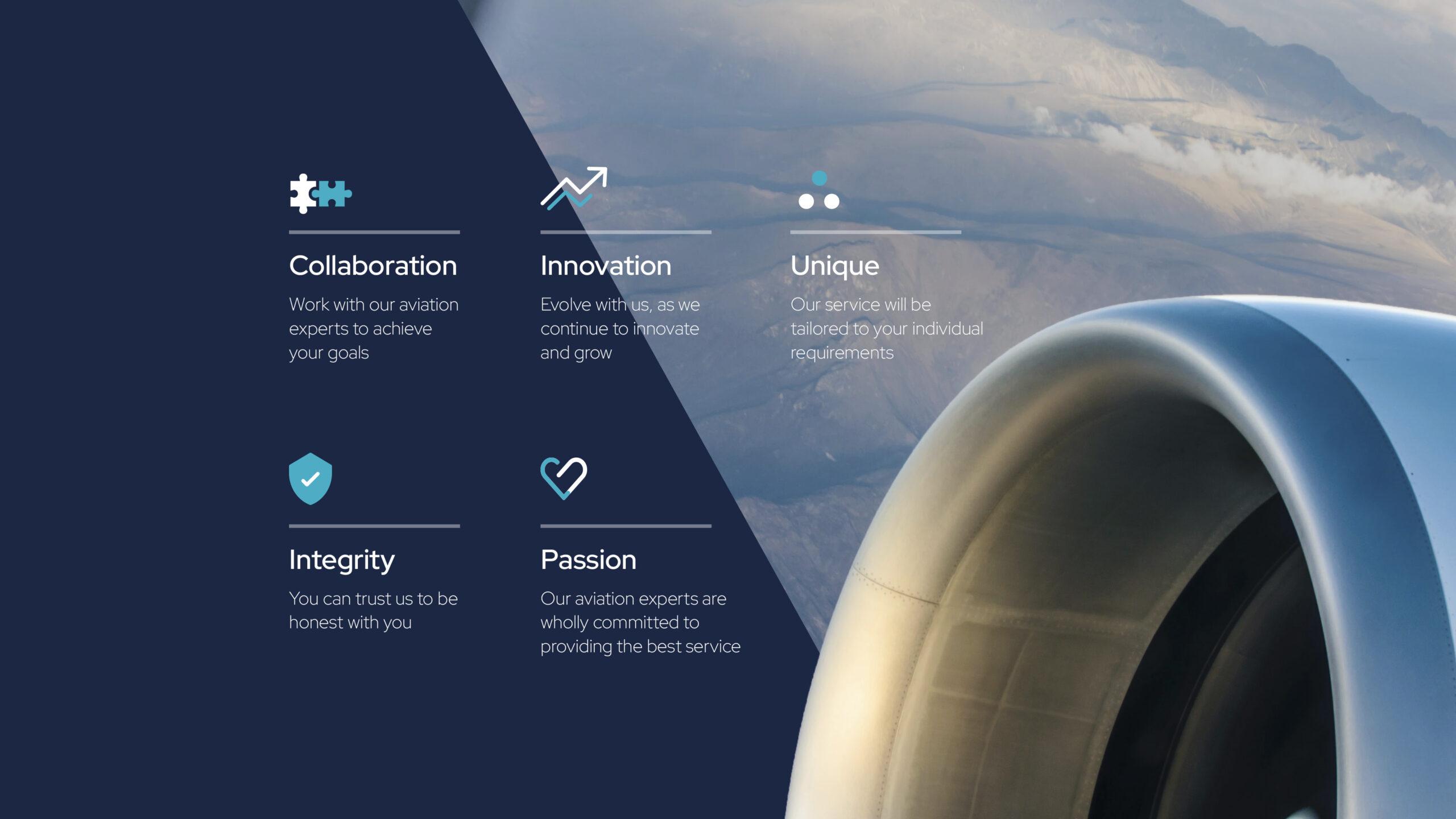 Collaboration

Work with our aviation experts to achieve your goals

Innovation

Evolve with us, as we continue to innovate and grow

Unique

Our service will be tailored to your individual requirements

Integrity

You can trust us to be honest with you

Passion

Our aviation experts are wholly committed to providing the best service